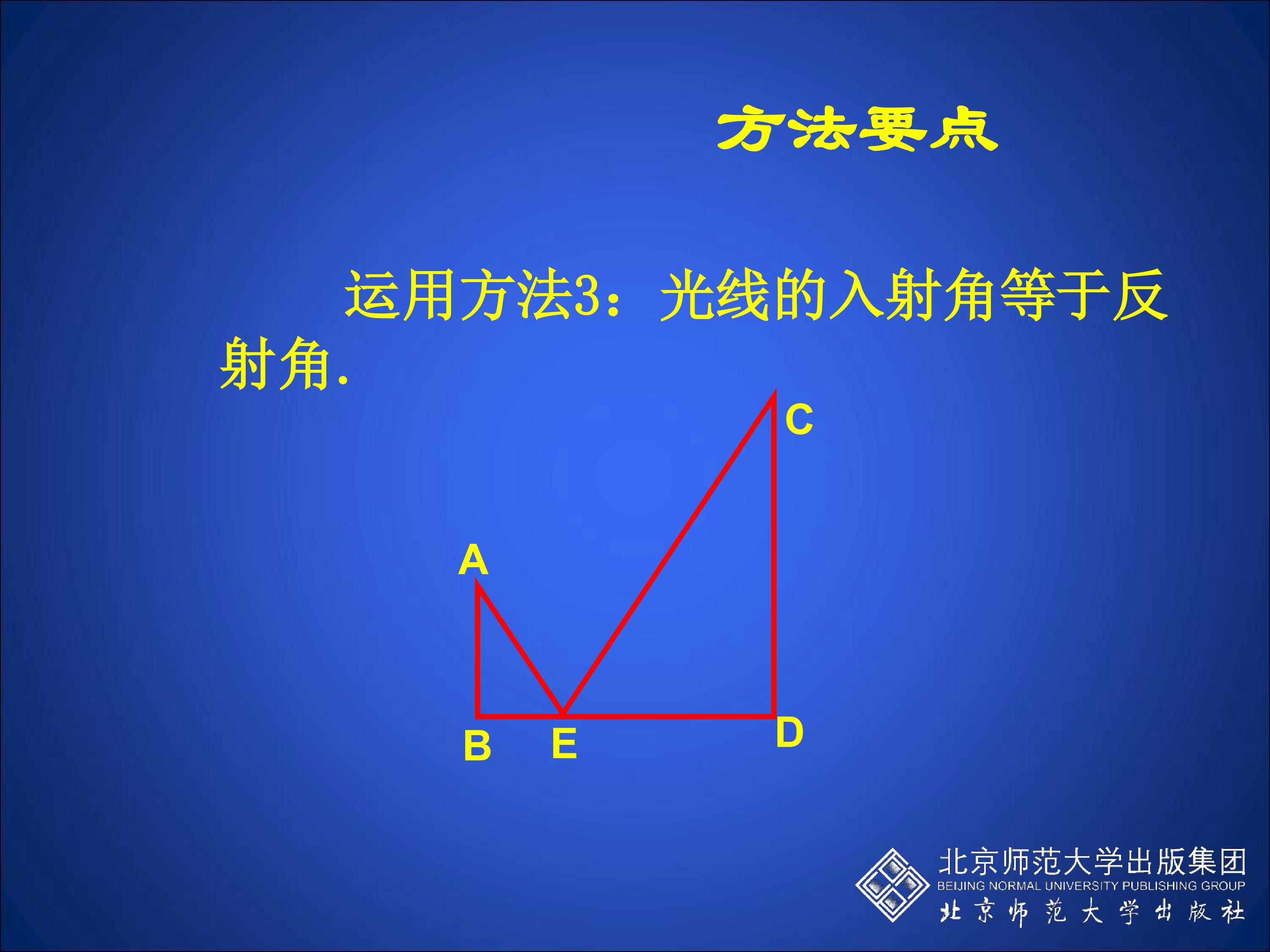 方法要点

运用方法3：光线的入射角等于反射角.

C

A

B E D

北京师范大学出版集团
BEIJING NORMAL UNIVERSITY PUBLISHING GROUP
北京师范大学出版社